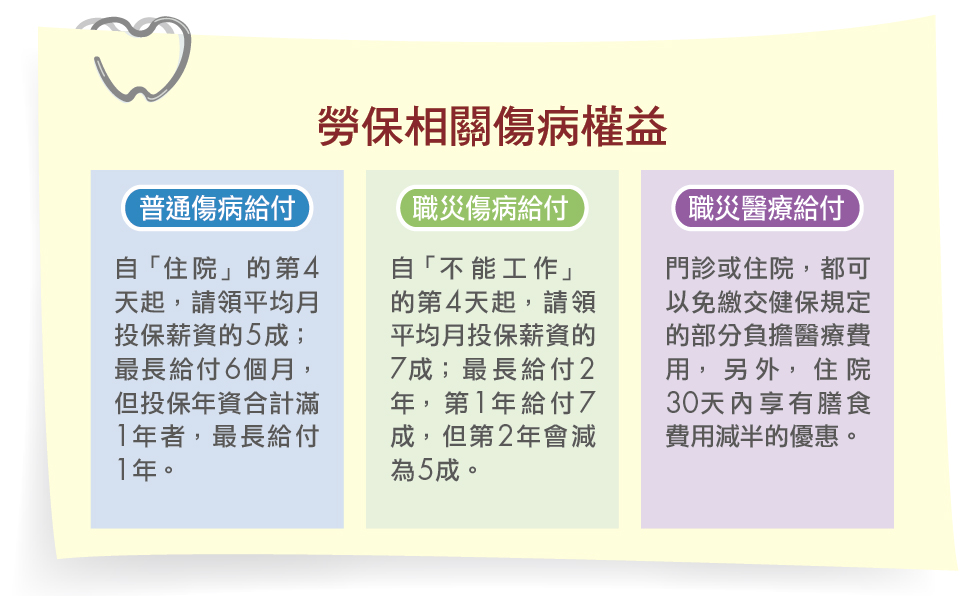 勞保相關傷病權益

普通傷病給付

自「住院」的第4天起，請領平均月投保薪資的5成；最長給付6個月，但投保年資合計滿1年者，最長給付1年。

職災傷病給付

自「不能工作」的第4天起，請領平均月投保薪資的7成；最長給付2年，第1年給付7成，但第2年會減為5成。

職災醫療給付

門診或住院，都可以免繳交健保規定的部分負擔醫療費用，另外，住院30天內享有膳食費用減半的優惠。